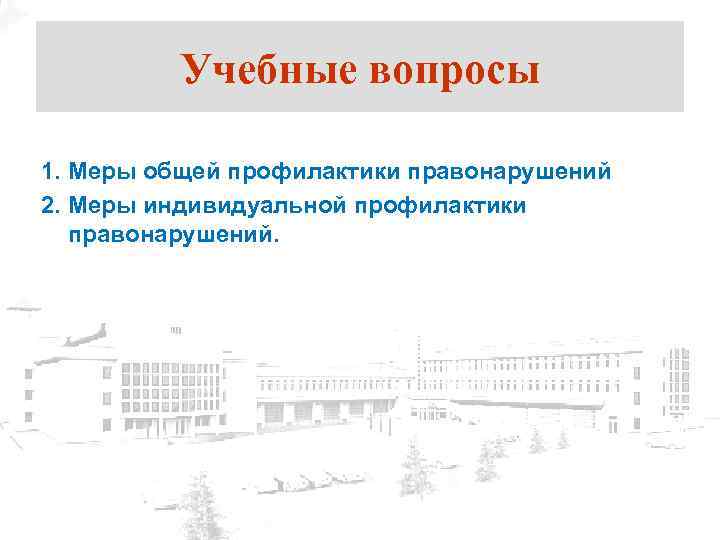 Учебные вопросы

1. Меры общей профилактики правонарушений
2. Меры индивидуальной профилактики правонарушений.